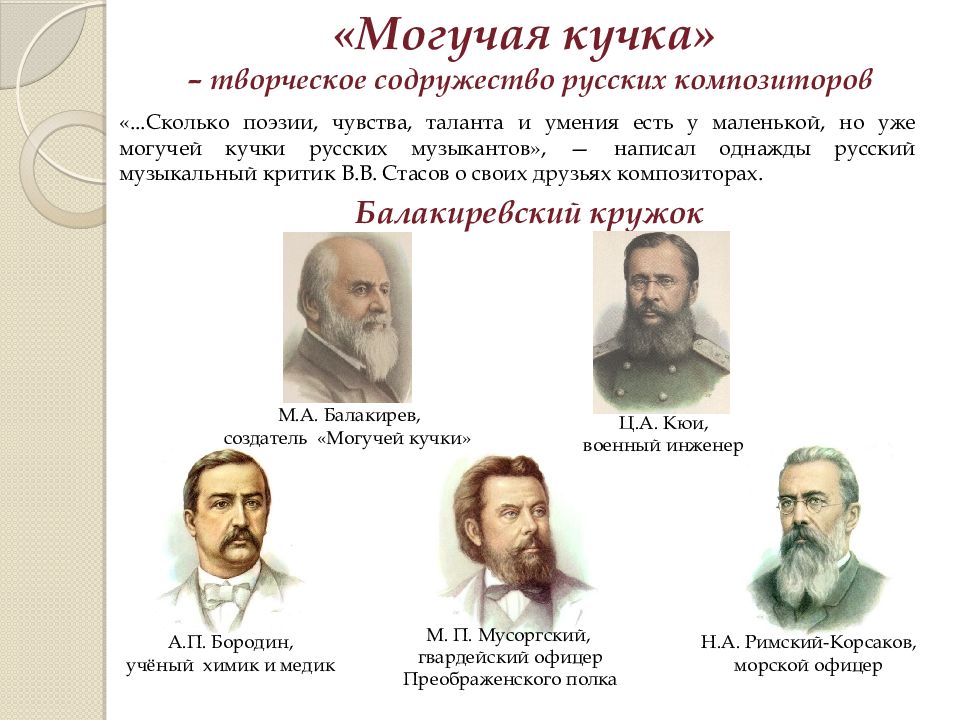 «Могучая кучка»
– творческое содружество русских композиторов

«...Сколько поэзии, чувства, таланта и умения есть у маленькой, но уже могучей кучки русских музыкантов», — написал однажды русский музыкальный критик В.В. Стасов о своих друзьях композиторах.

Балакиревский кружок

М.А. Балакирев,
создатель «Могучей кучки»

Ц.А. Кюи,
военный инженер

А.П. Бородин,
учёный химик и медик

М. П. Мусоргский,
гвардейский офицер
Преображенского полка

Н.А. Римский-Корсаков,
морской офицер